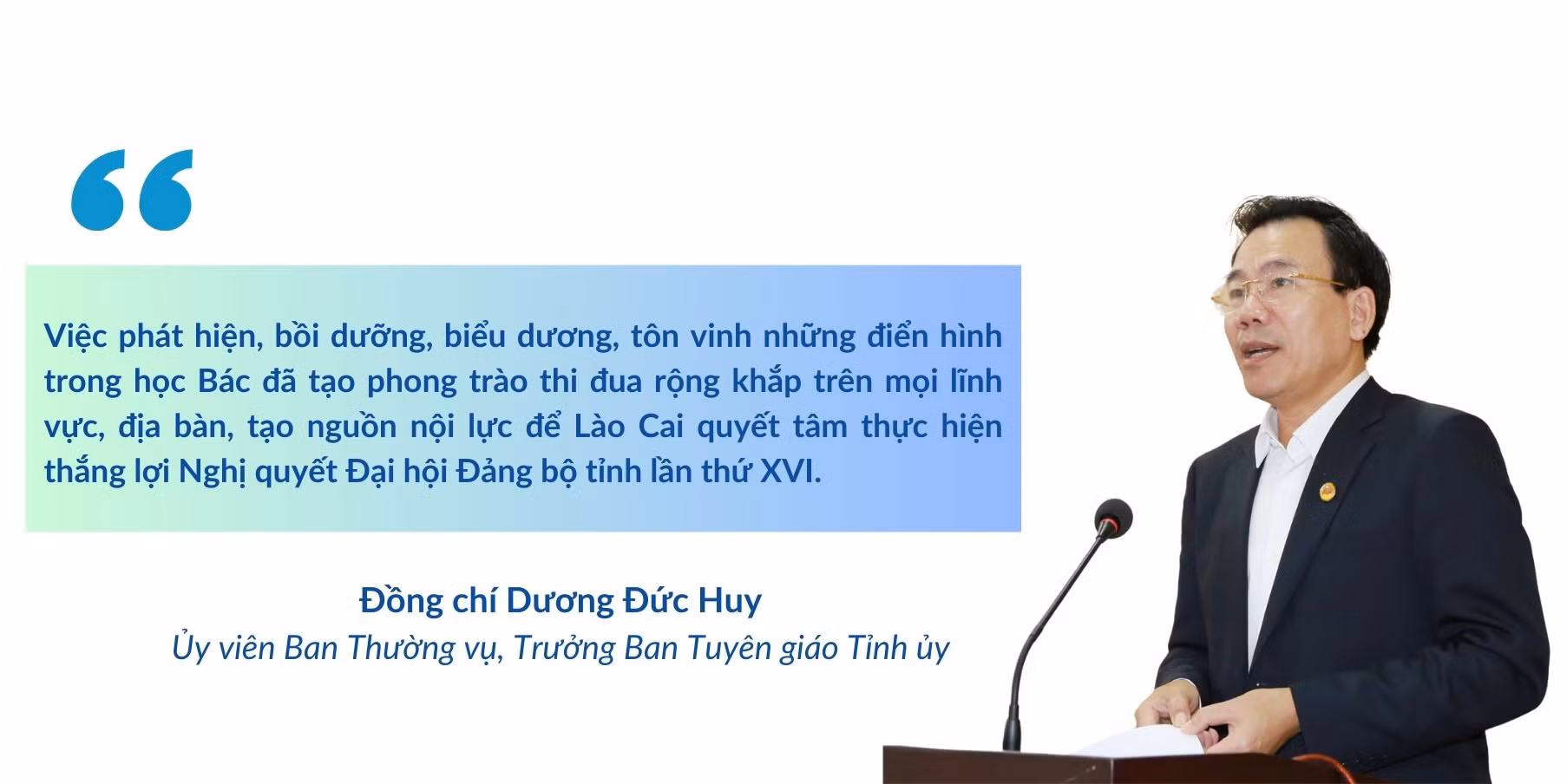 “

Việc phát hiện, bồi dưỡng, biểu dương, tôn vinh những điển hình trong học Bác đã tạo phong trào thi đua rộng khắp trên mọi lĩnh vực, địa bàn, tạo nguồn nội lực để Lào Cai quyết tâm thực hiện thắng lợi Nghị quyết Đại hội Đảng bộ tỉnh lần thứ XVI.

Đồng chí Dương Đức Huy

Ủy viên Ban Thường vụ, Trưởng Ban Tuyên giáo Tỉnh ủy